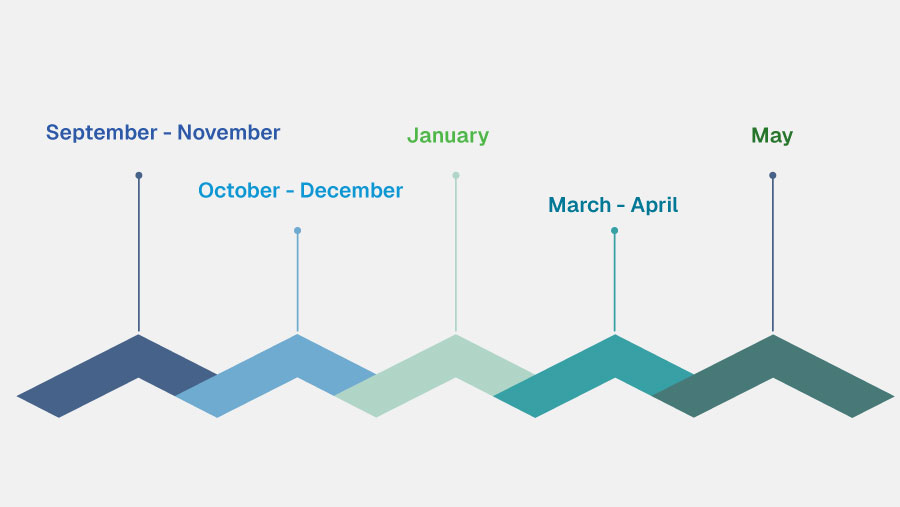 September - November

October - December

January

March - April

May